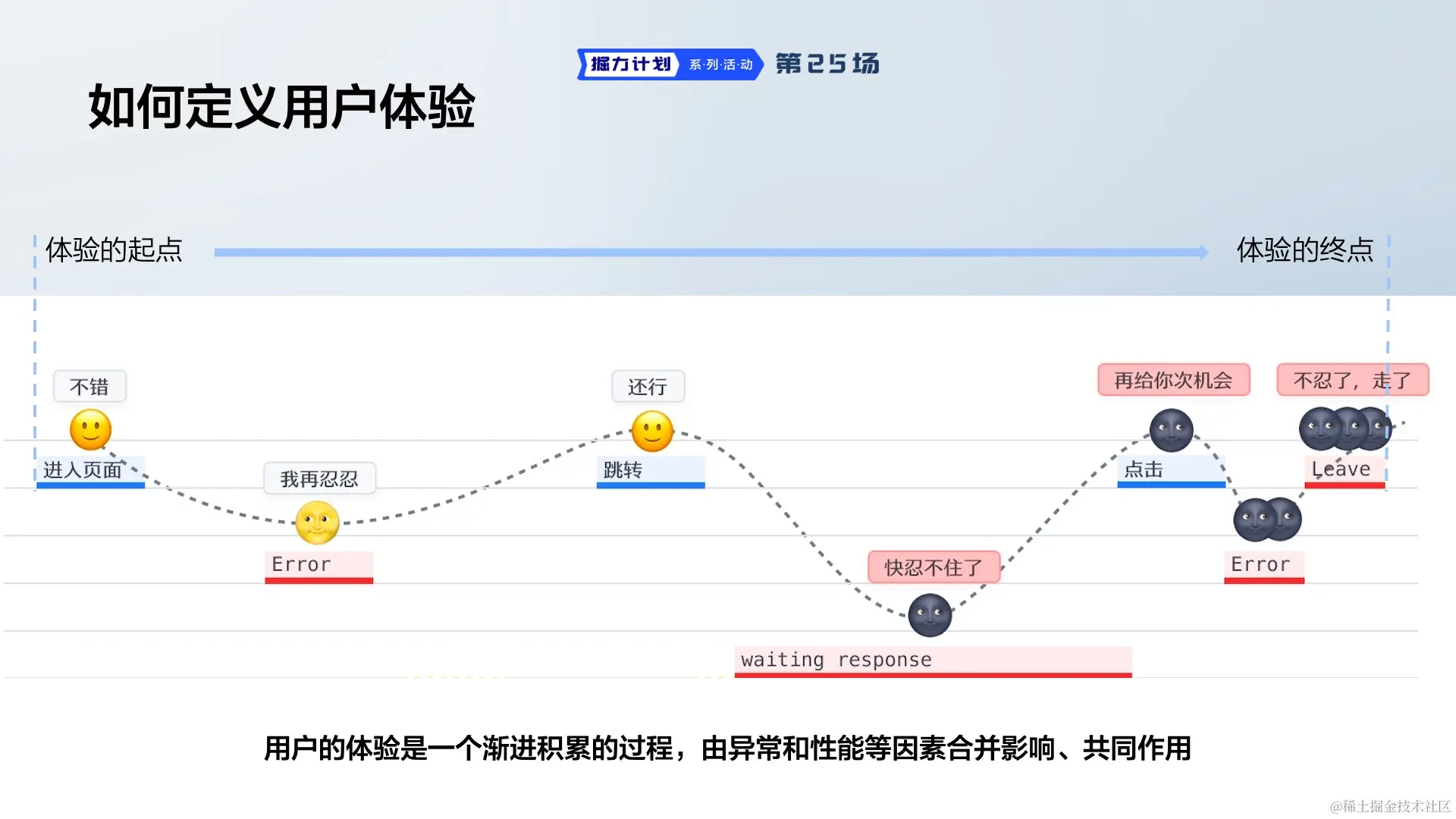 掘力计划 系·列·活·动 第25场

如何定义用户体验

体验的起点

体验的终点

不错

进入页面

我再忍忍

Error

还行

跳转

快忍不住了

waiting response

再给你次机会

点击

Error

不忍了，走了

Leave

用户的体验是一个渐进积累的过程，由异常和性能等因素合并影响、共同作用

@稀土掘金技术社区